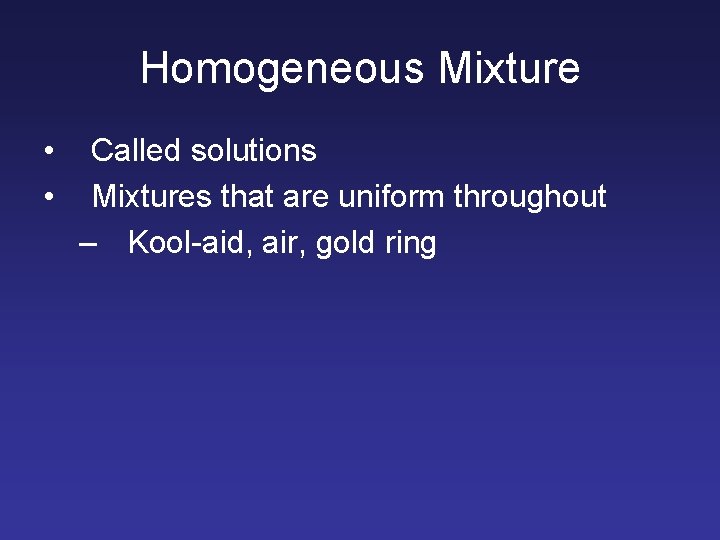 Homogeneous Mixture

• Called solutions
• Mixtures that are uniform throughout
– Kool-aid, air, gold ring